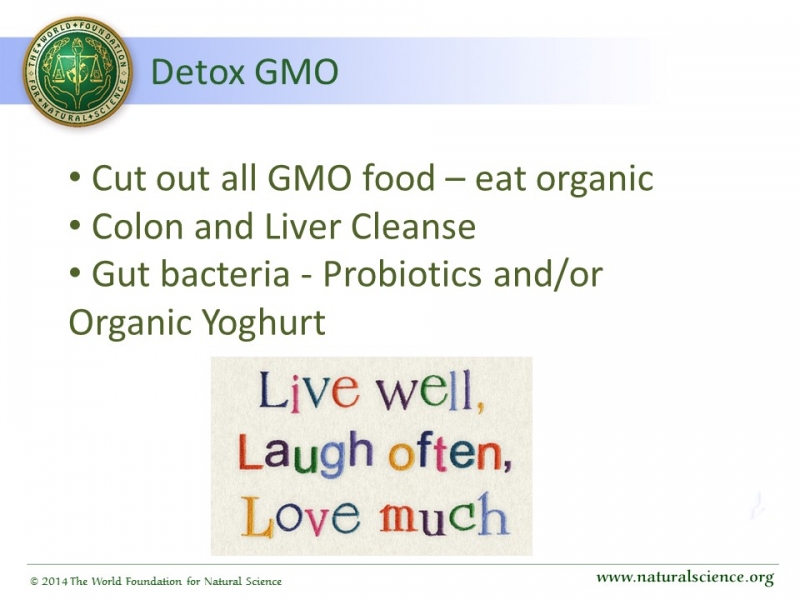 THE WORLD FOUNDATION FOR NATURAL SCIENCE

Detox GMO

• Cut out all GMO food – eat organic
• Colon and Liver Cleanse
• Gut bacteria - Probiotics and/or Organic Yoghurt

Live well,
Laugh often,
Love much

© 2014 The World Foundation for Natural Science

www.naturalscience.org